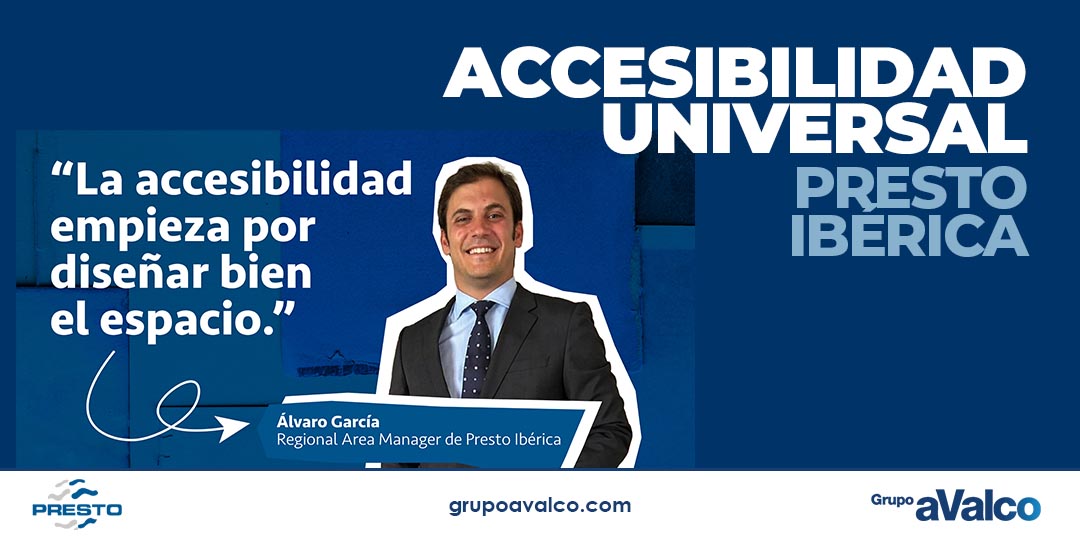 ACCESIBILIDAD UNIVERSAL
PRESTO IBÉRICA

“La accesibilidad empieza por diseñar bien el espacio.”

Álvaro García
Regional Area Manager de Presto Ibérica

PRESTO

grupoavalco.com

Grupo aValco